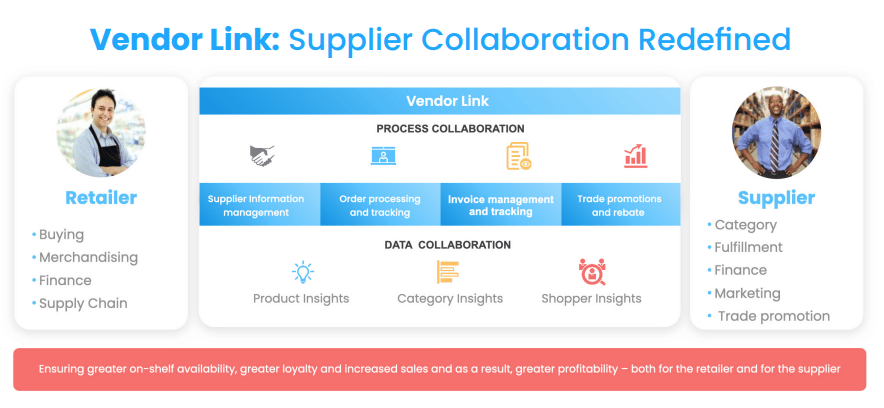 Vendor Link: Supplier Collaboration Redefined

Retailer
• Buying
• Merchandising
• Finance
• Supply Chain

Vendor Link

PROCESS COLLABORATION

Supplier Information management

Order processing and tracking

Invoice management and tracking

Trade promotions and rebate

DATA COLLABORATION

Product Insights

Category Insights

Shopper Insights

Supplier
• Category
• Fulfillment
• Finance
• Marketing
• Trade promotion

Ensuring greater on-shelf availability, greater loyalty and increased sales and as a result, greater profitability – both for the retailer and for the supplier